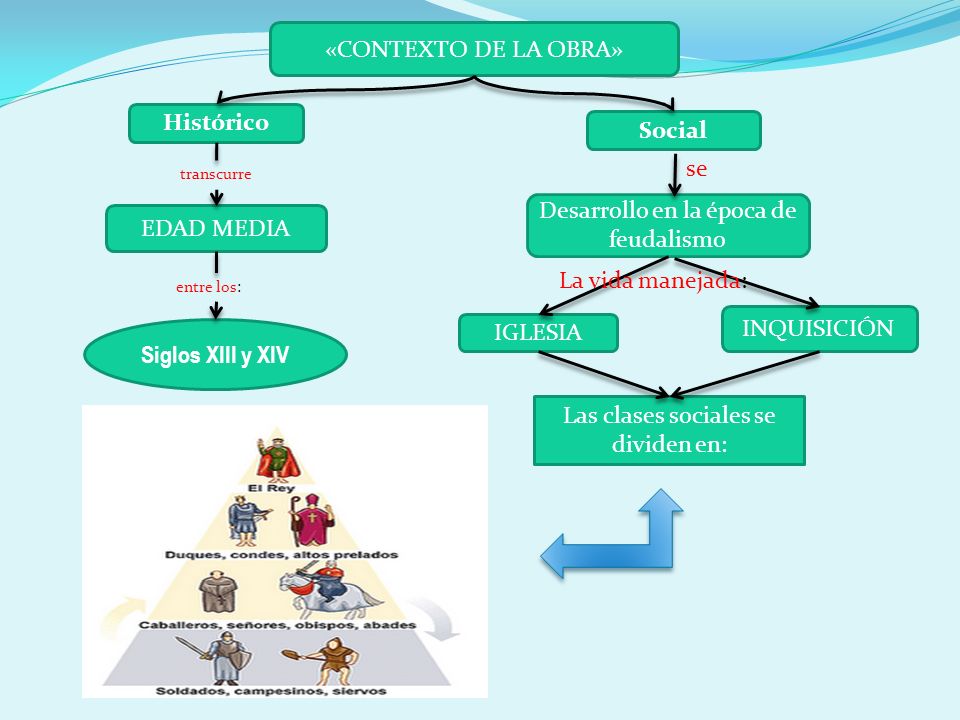 «CONTEXTO DE LA OBRA»

Histórico

transcurre

EDAD MEDIA

entre los:

Siglos XIII y XIV

Social

se

Desarrollo en la época de feudalismo

La vida manejada:

IGLESIA

INQUISICIÓN

Las clases sociales se dividen en:

El Rey

Duques, condes, altos prelados

Caballeros, señores, obispos, abades

Soldados, campesinos, siervos